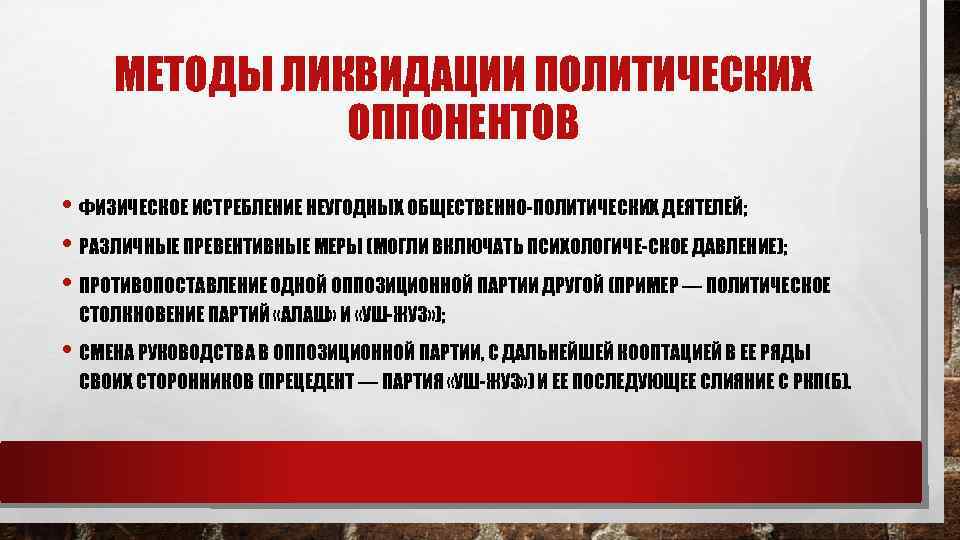 МЕТОДЫ ЛИКВИДАЦИИ ПОЛИТИЧЕСКИХ ОППОНЕНТОВ

• ФИЗИЧЕСКОЕ ИСТРЕБЛЕНИЕ НЕУГОДНЫХ ОБЩЕСТВЕННО-ПОЛИТИЧЕСКИХ ДЕЯТЕЛЕЙ;
• РАЗЛИЧНЫЕ ПРЕВЕНТИВНЫЕ МЕРЫ (МОГЛИ ВКЛЮЧАТЬ ПСИХОЛОГИЧЕ-СКОЕ ДАВЛЕНИЕ);
• ПРОТИВОПОСТАВЛЕНИЕ ОДНОЙ ОППОЗИЦИОННОЙ ПАРТИИ ДРУГОЙ (ПРИМЕР — ПОЛИТИЧЕСКОЕ СТОЛКНОВЕНИЕ ПАРТИЙ «АЛАШ» И «УШ-ЖУЗ»);
• СМЕНА РУКОВОДСТВА В ОППОЗИЦИОННОЙ ПАРТИИ, С ДАЛЬНЕЙШЕЙ КООПТАЦИЕЙ В ЕЕ РЯДЫ СВОИХ СТОРОННИКОВ (ПРЕЦЕДЕНТ — ПАРТИЯ «УШ-ЖУЗ») И ЕЕ ПОСЛЕДУЮЩЕЕ СЛИЯНИЕ С РКП(Б).